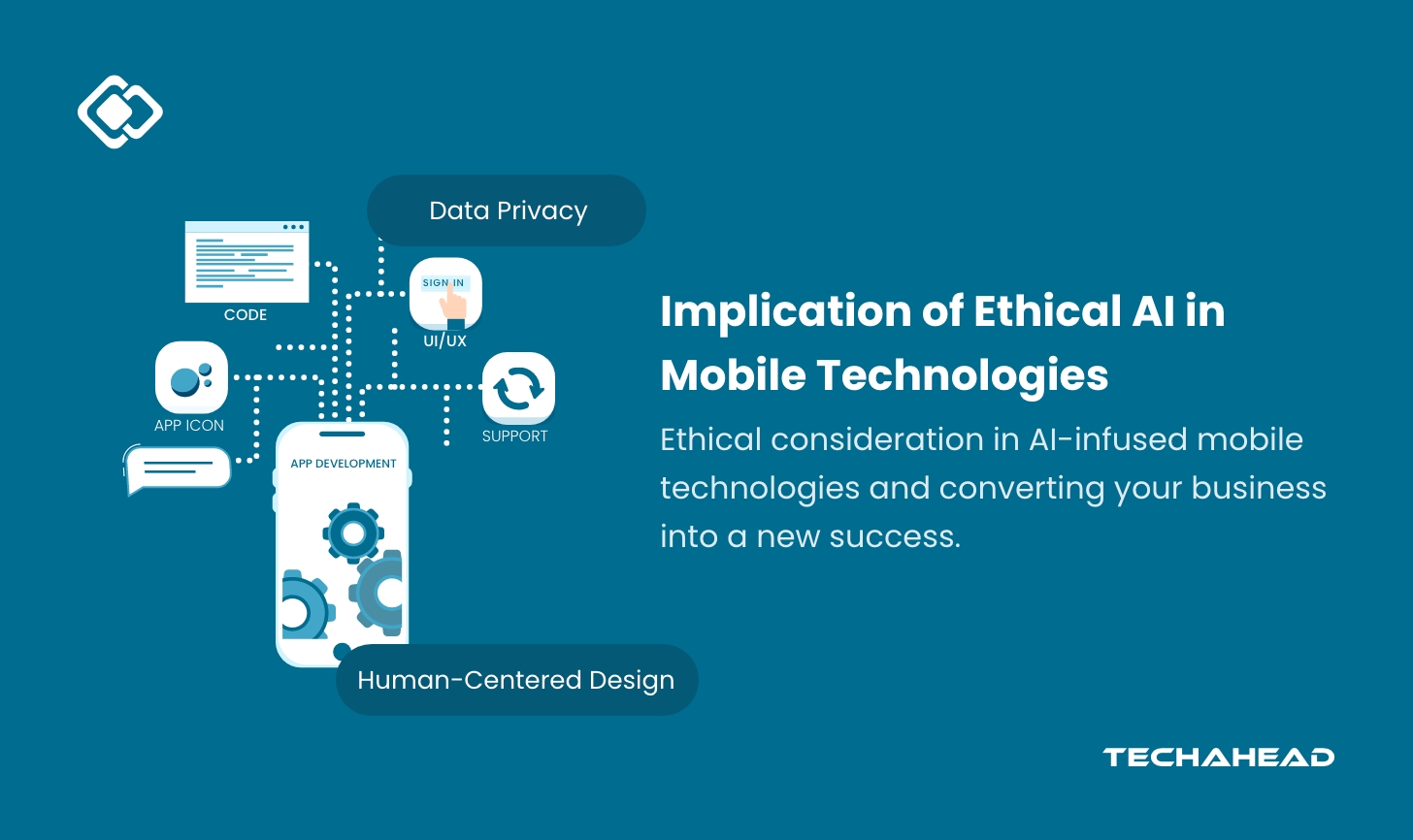 Data Privacy

CODE

SIGN IN

UI/UX

APP ICON

SUPPORT

APP DEVELOPMENT

Human-Centered Design

Implication of Ethical AI in Mobile Technologies

Ethical consideration in AI-infused mobile technologies and converting your business into a new success.

TECHAHEAD